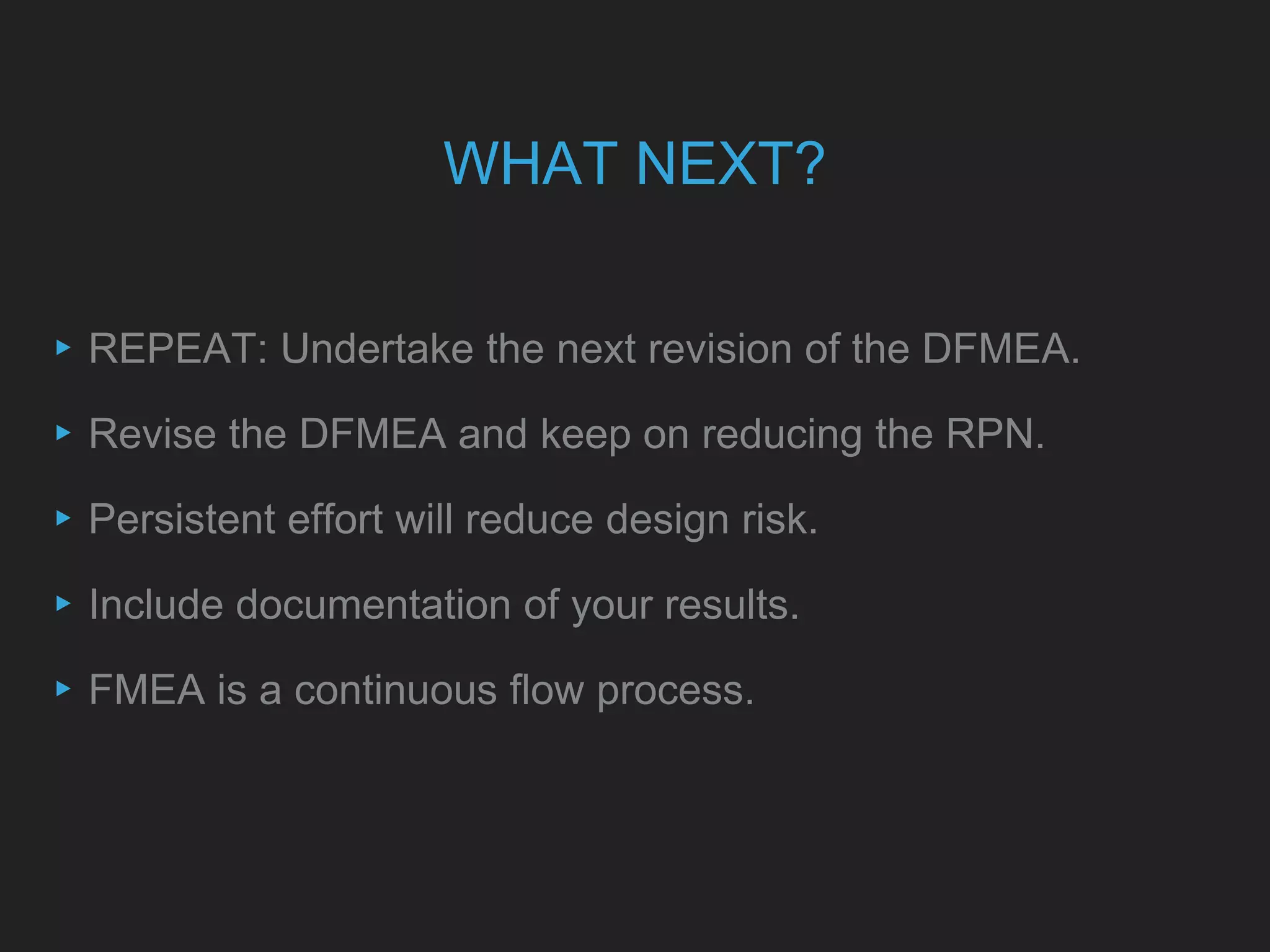 WHAT NEXT?

▸ REPEAT: Undertake the next revision of the DFMEA.

▸ Revise the DFMEA and keep on reducing the RPN.

▸ Persistent effort will reduce design risk.

▸ Include documentation of your results.

▸ FMEA is a continuous flow process.